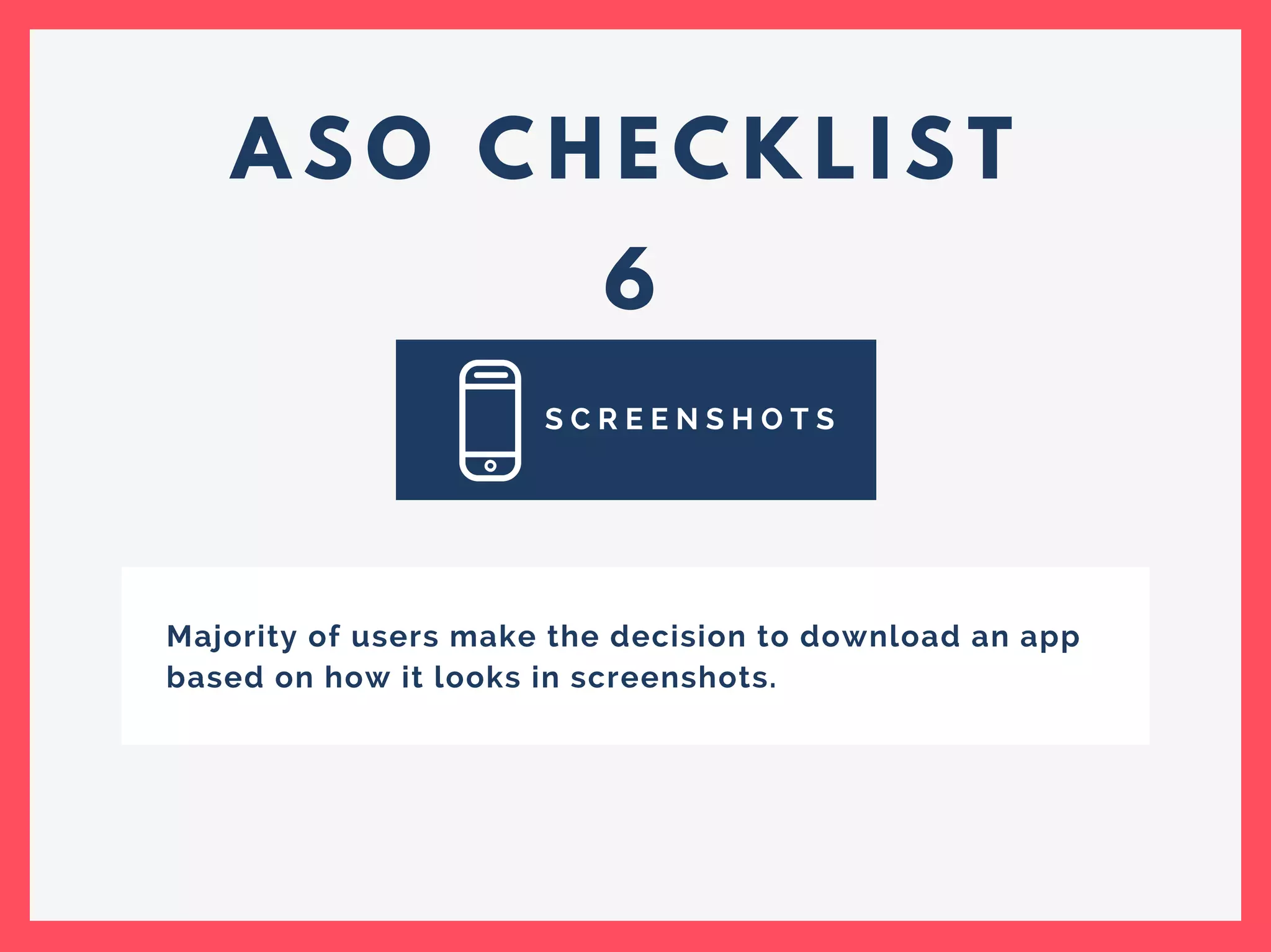 ASO CHECKLIST

6

SCREENSHOTS

Majority of users make the decision to download an app based on how it looks in screenshots.